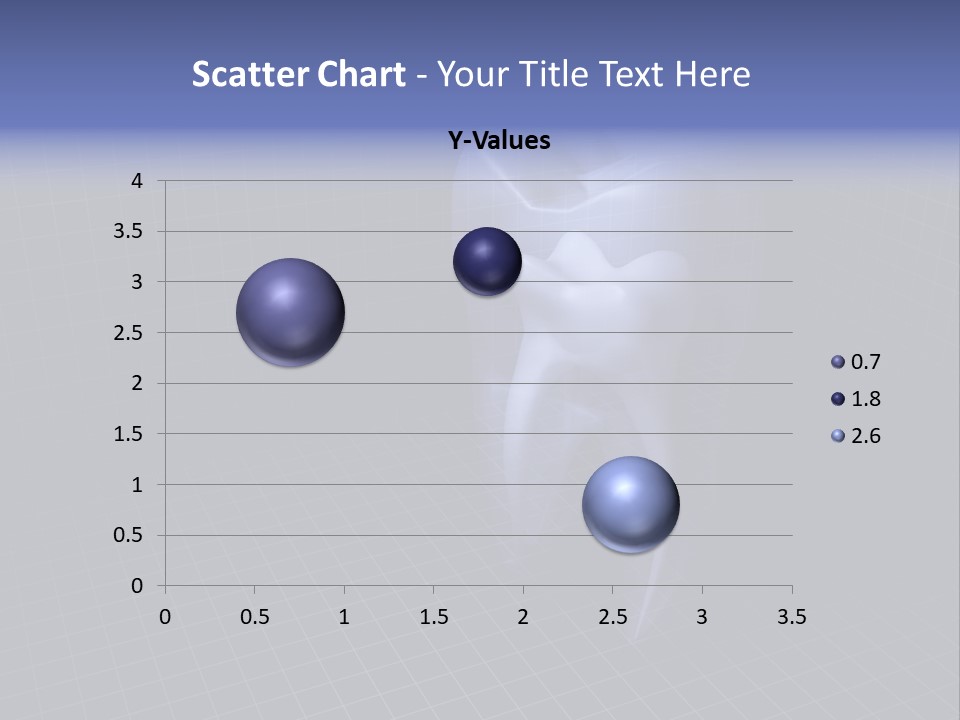 Scatter Chart - Your Title Text Here

Y-Values

4
3.5
3
2.5
2
1.5
1
0.5
0

0 0.5 1 1.5 2 2.5 3 3.5

0.7
1.8
2.6